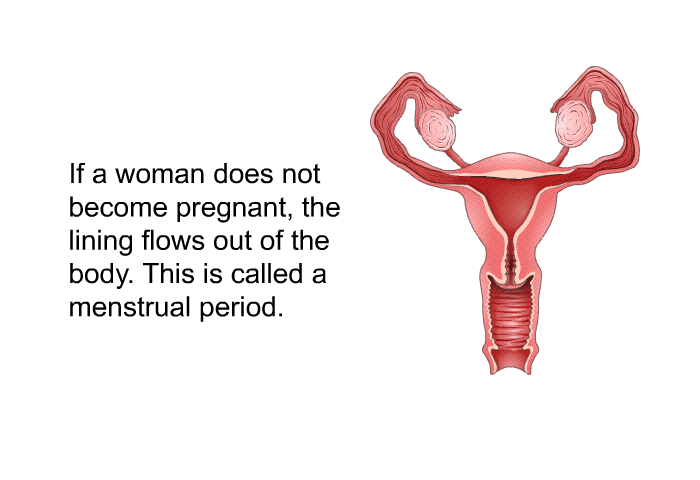 If a woman does not become pregnant, the lining flows out of the body. This is called a menstrual period.